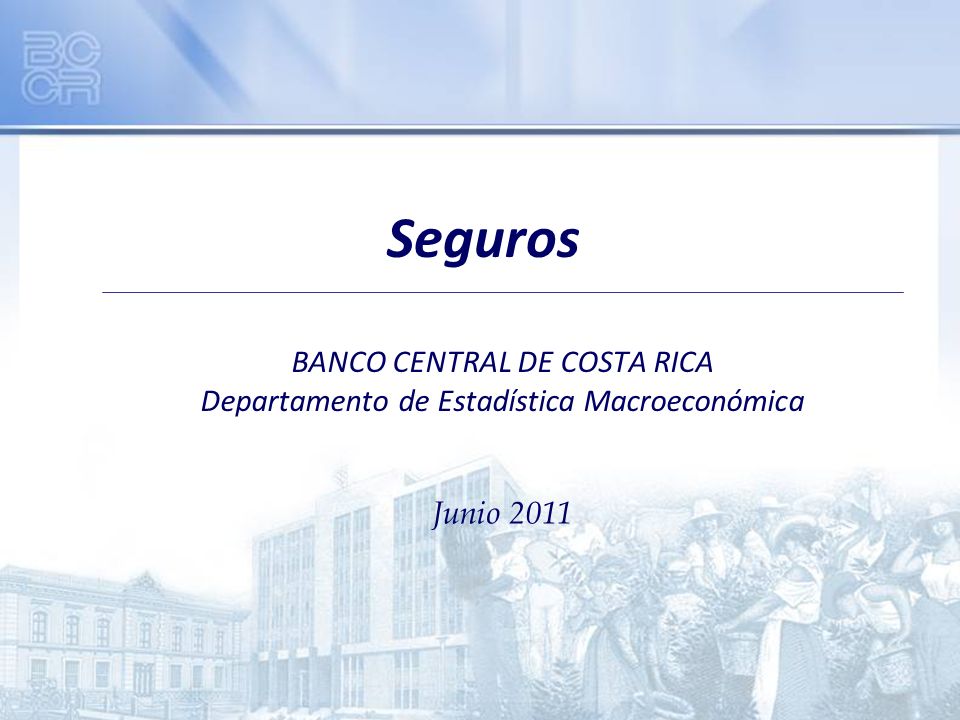 BC
CR

Seguros

BANCO CENTRAL DE COSTA RICA
Departamento de Estadística Macroeconómica

Junio 2011